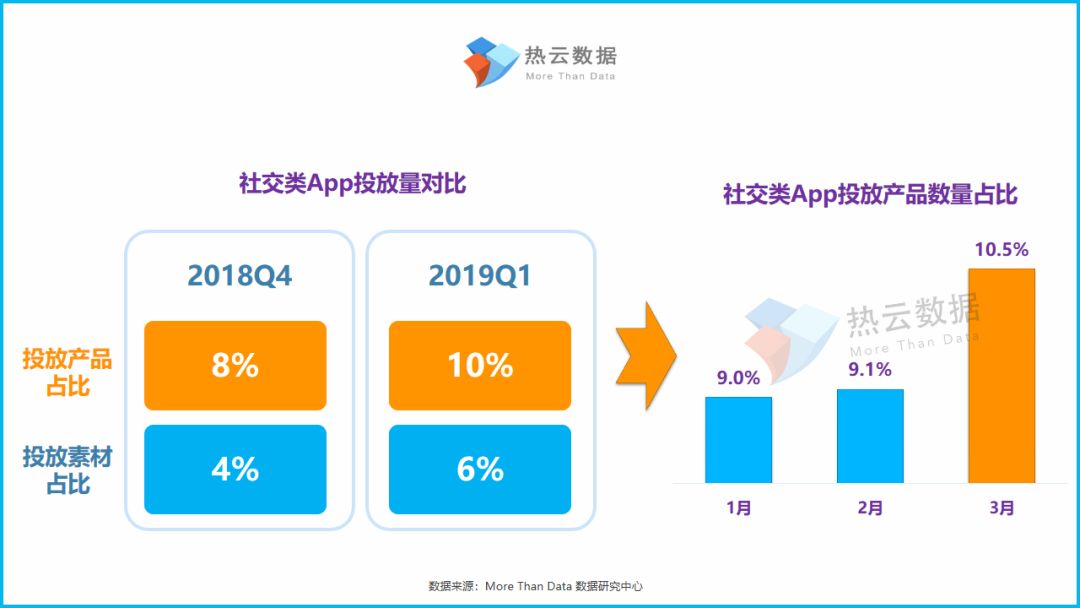 热云数据
More Than Data

社交类App投放量对比

|  | 2018Q4 | 2019Q1 |
|---|---|---|
| 投放产品占比 | 8% | 10% |
| 投放素材占比 | 4% | 6% |

社交类App投放产品数量占比

热云数据
More Than Data

9.0%
9.1%
10.5%

1月
2月
3月

数据来源：More Than Data 数据研究中心